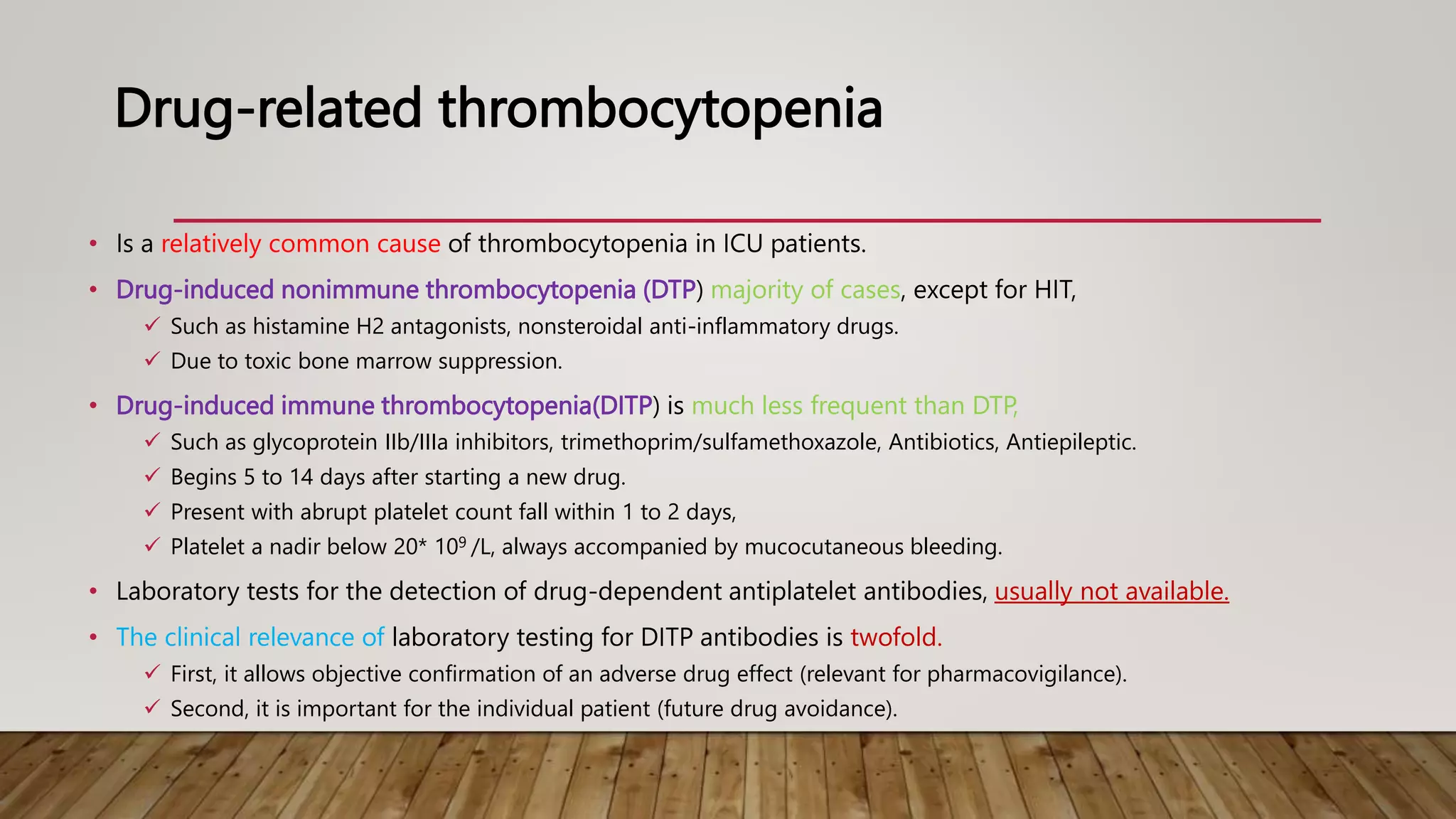 Drug-related thrombocytopenia

• Is a relatively common cause of thrombocytopenia in ICU patients.

• Drug-induced nonimmune thrombocytopenia (DTP) majority of cases, except for HIT,

✓ Such as histamine H2 antagonists, nonsteroidal anti-inflammatory drugs.

✓ Due to toxic bone marrow suppression.

• Drug-induced immune thrombocytopenia(DITP) is much less frequent than DTP,

✓ Such as glycoprotein IIb/IIIa inhibitors, trimethoprim/sulfamethoxazole, Antibiotics, Antiepileptic.

✓ Begins 5 to 14 days after starting a new drug.

✓ Present with abrupt platelet count fall within 1 to 2 days,

✓ Platelet a nadir below 20* $10^9$ /L, always accompanied by mucocutaneous bleeding.

• Laboratory tests for the detection of drug-dependent antiplatelet antibodies, usually not available.

• The clinical relevance of laboratory testing for DITP antibodies is twofold.

✓ First, it allows objective confirmation of an adverse drug effect (relevant for pharmacovigilance).

✓ Second, it is important for the individual patient (future drug avoidance).